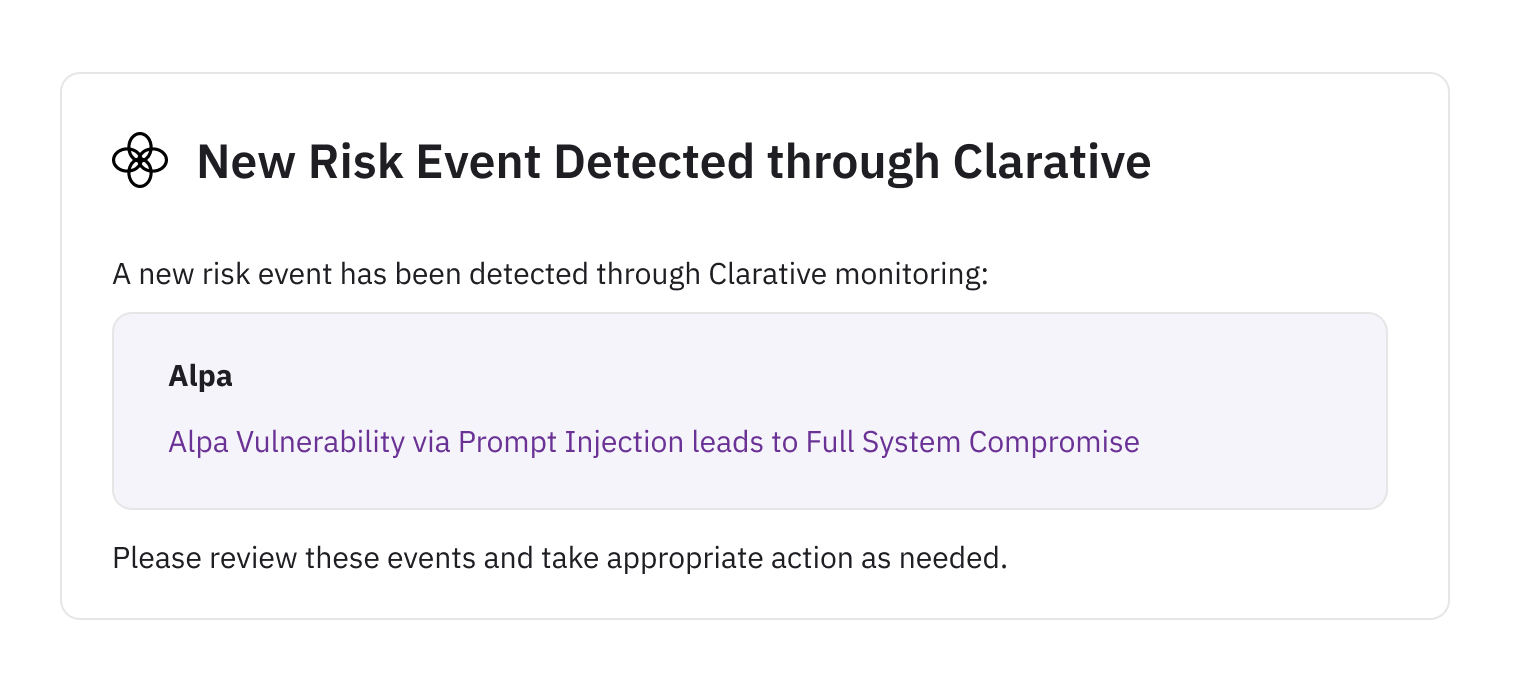 New Risk Event Detected through Clarative

A new risk event has been detected through Clarative monitoring:

Alpa

Alpa Vulnerability via Prompt Injection leads to Full System Compromise

Please review these events and take appropriate action as needed.